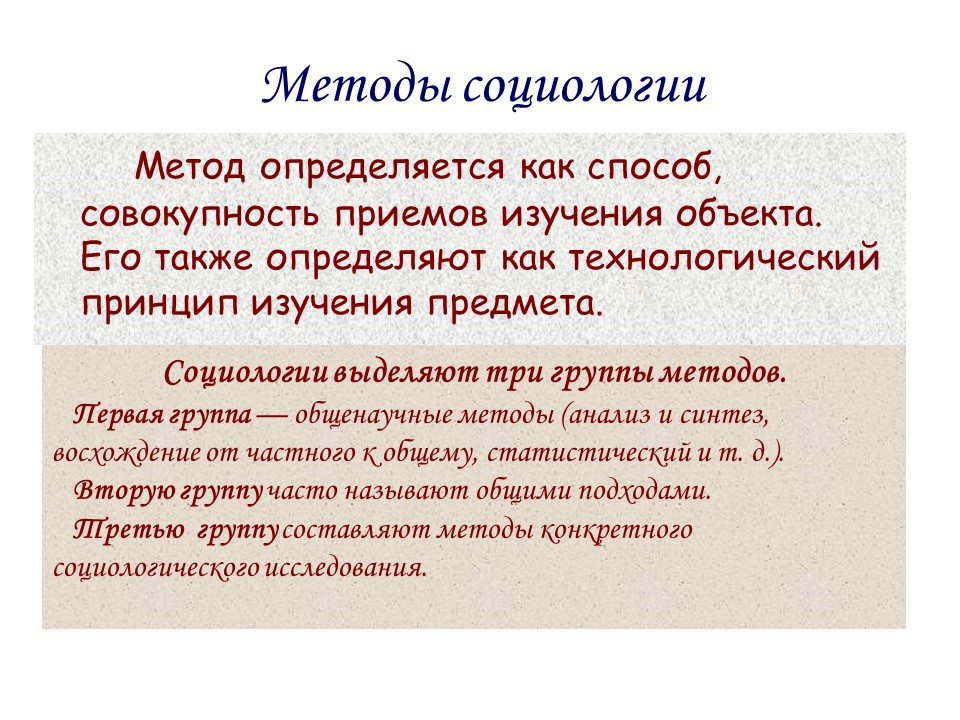 Методы социологии

Метод определяется как способ, совокупность приемов изучения объекта. Его также определяют как технологический принцип изучения предмета.

Социологии выделяют три группы методов.

Первая группа — общенаучные методы (анализ и синтез, восхождение от частного к общему, статистический и т. д.).

Вторую группу часто называют общими подходами.

Третью группу составляют методы конкретного социологического исследования.